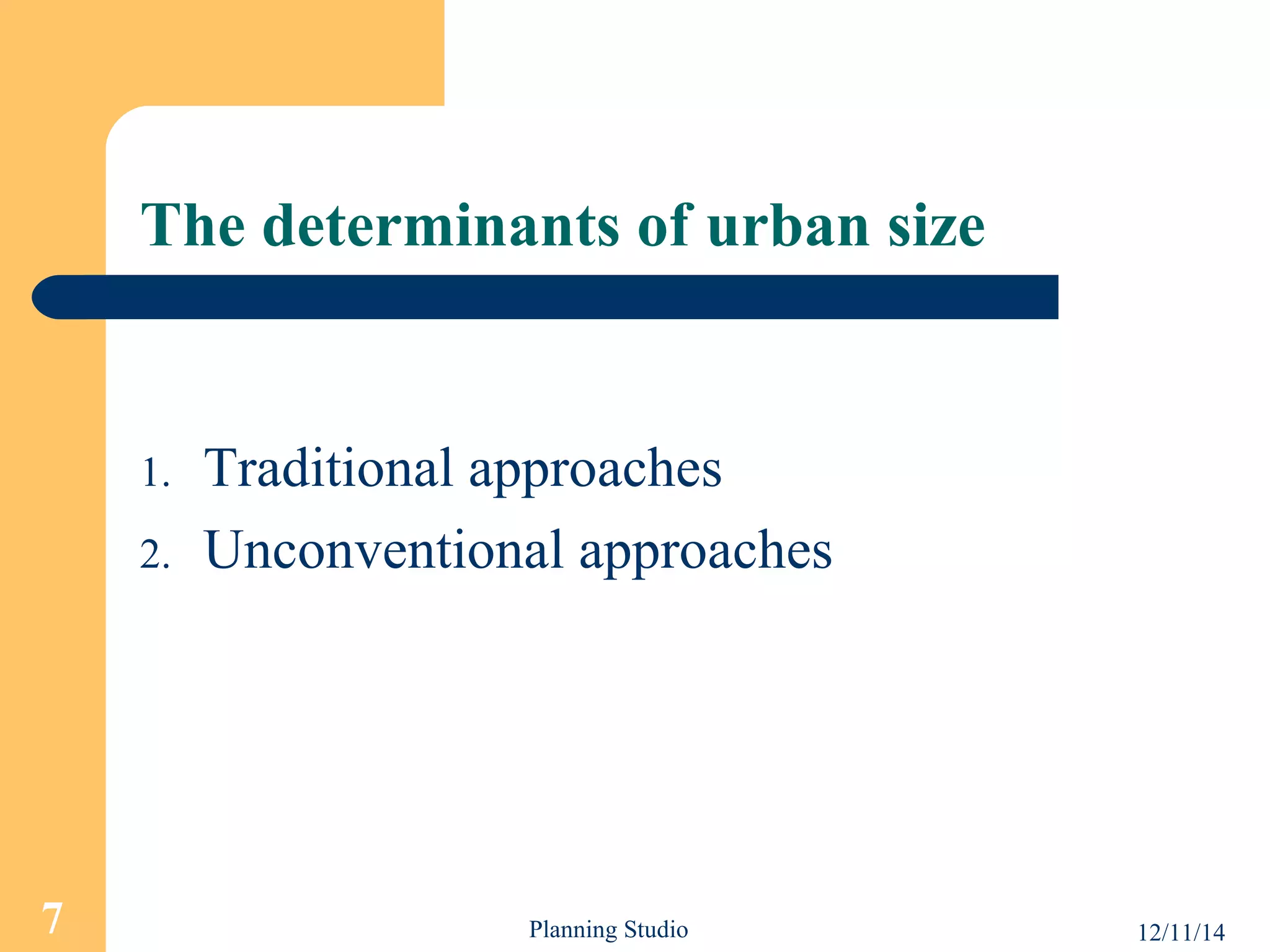 The determinants of urban size

1. Traditional approaches
2. Unconventional approaches

7

Planning Studio

12/11/14